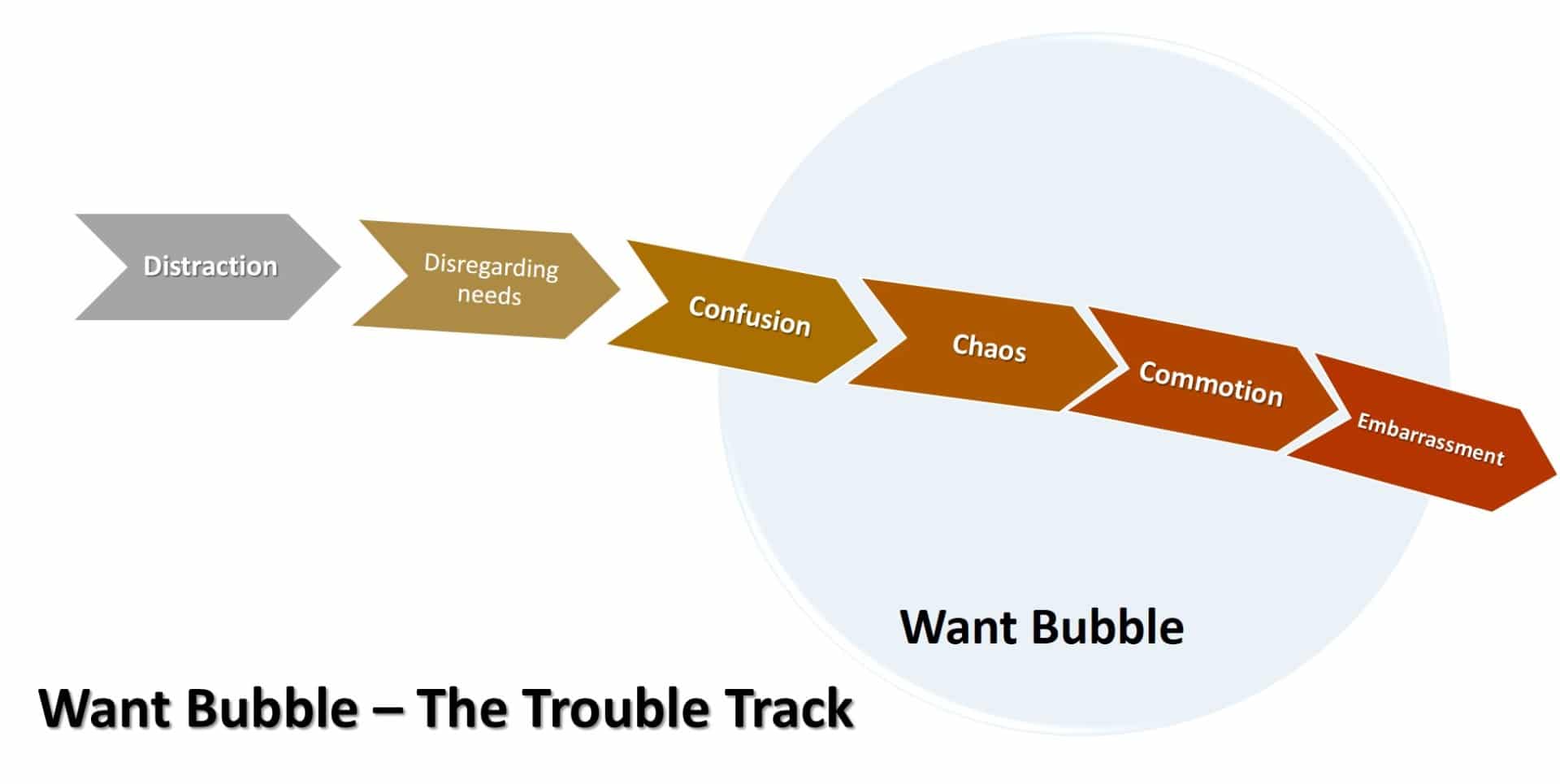 Distraction

Disregarding needs

Confusion

Chaos

Commotion

Embarrassment

Want Bubble

Want Bubble – The Trouble Track